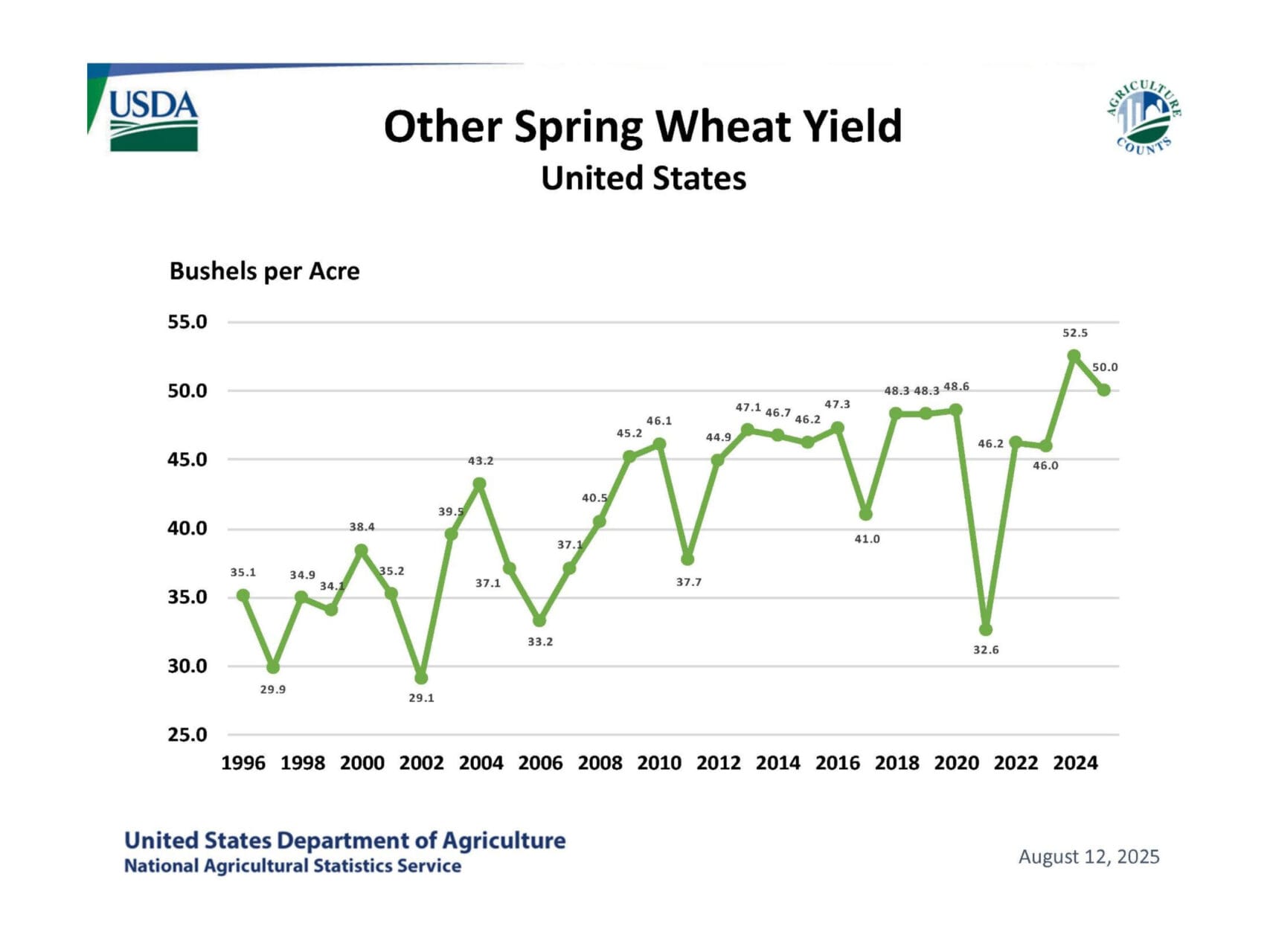 USDA

Other Spring Wheat Yield
United States

AGRICULTURE COUNTS

Bushels per Acre

55.0
50.0
45.0
40.0
35.0
30.0
25.0

35.1 29.9 34.9 34.1 38.4 35.2 29.1 39.5 43.2 37.1 33.2 37.1 40.5 45.2 46.1 37.7 44.9 47.1 46.7 46.2 47.3 41.0 48.3 48.3 48.6 32.6 46.2 46.0 52.5 50.0

1996 1998 2000 2002 2004 2006 2008 2010 2012 2014 2016 2018 2020 2022 2024

United States Department of Agriculture
National Agricultural Statistics Service

August 12, 2025